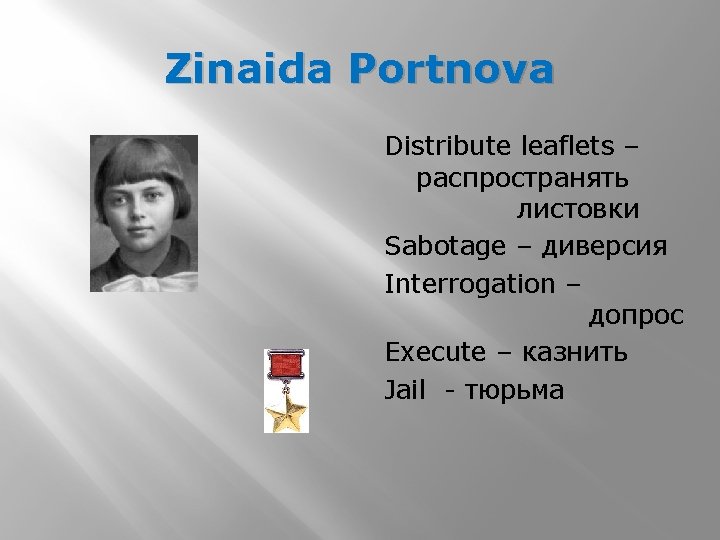 Zinaida Portnova

Distribute leaflets – распространять листовки

Sabotage – диверсия

Interrogation – допрос

Execute – казнить

Jail - тюрьма